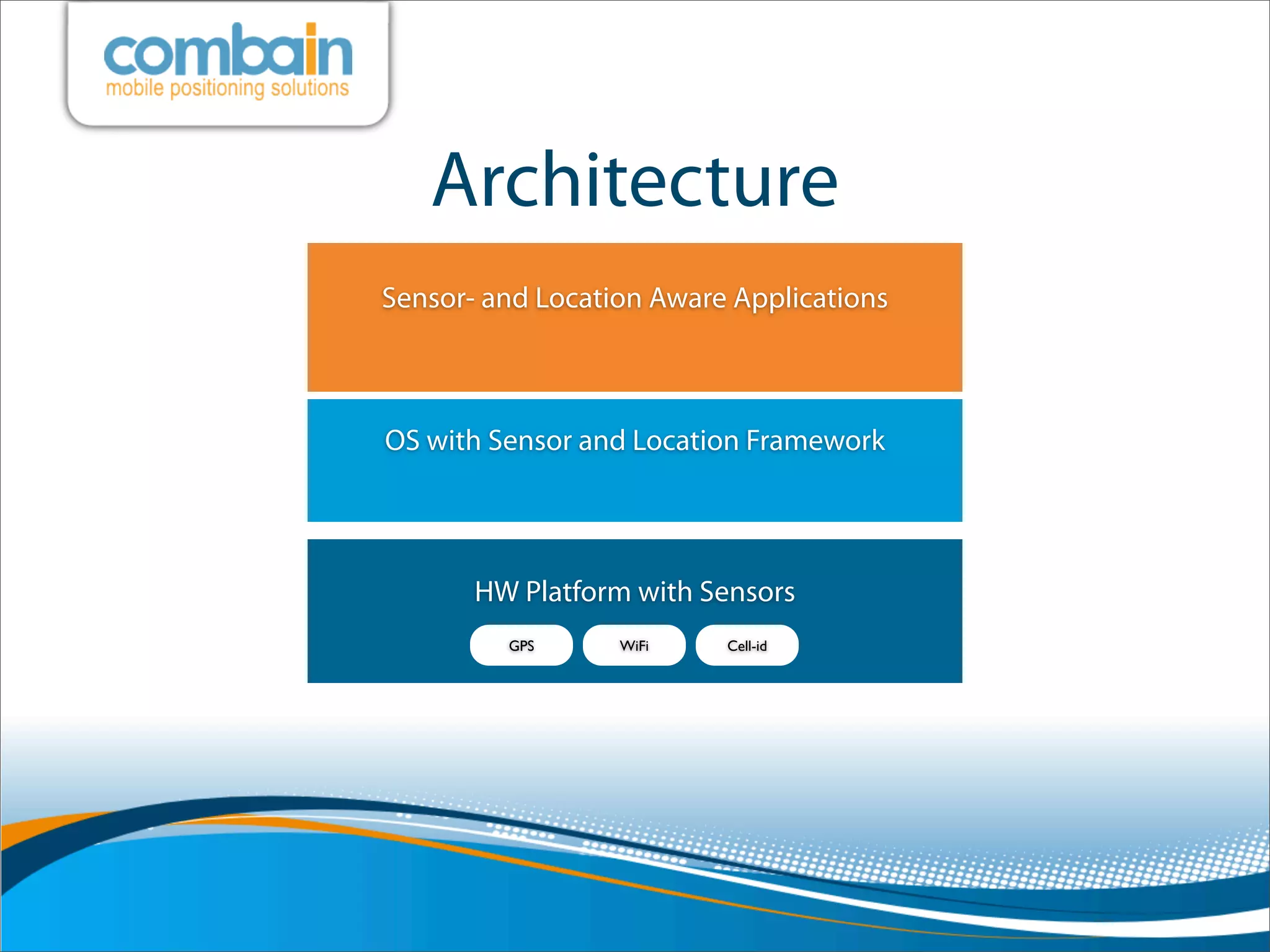 combain
mobile positioning solutions

Architecture

Sensor- and Location Aware Applications

OS with Sensor and Location Framework

HW Platform with Sensors

GPS

WiFi

Cell-id